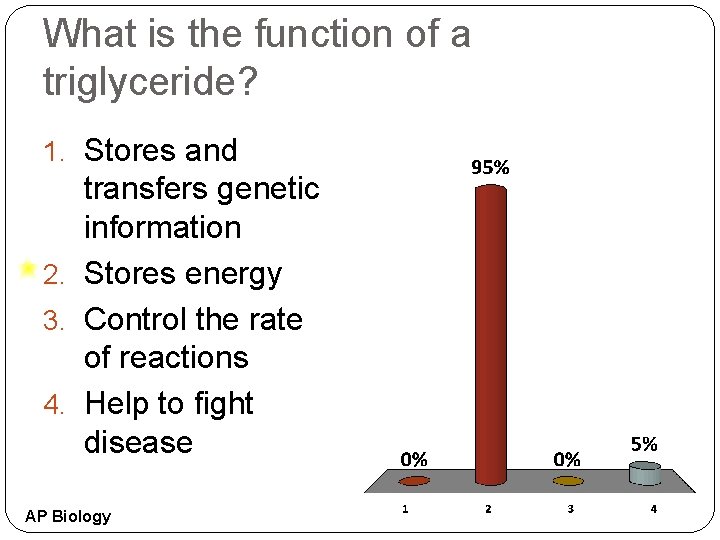 What is the function of a triglyceride?

1. Stores and transfers genetic information
2. Stores energy
3. Control the rate of reactions
4. Help to fight disease

0%
95%
0%
5%

1
2
3
4

AP Biology